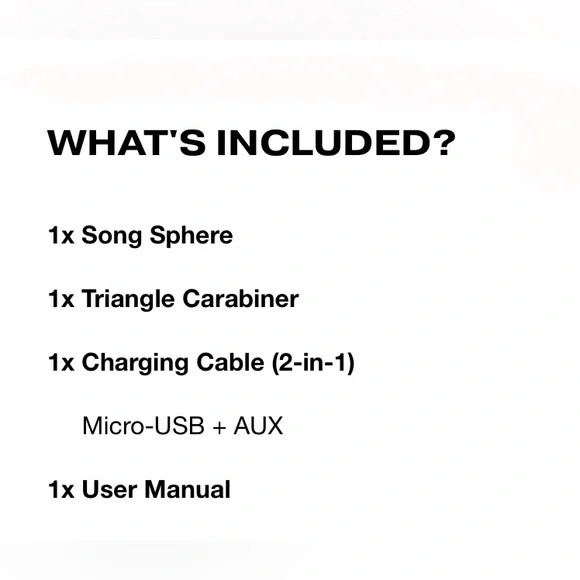 WHAT'S INCLUDED?

1x Song Sphere

1x Triangle Carabiner

1x Charging Cable (2-in-1)

Micro-USB + AUX

1x User Manual